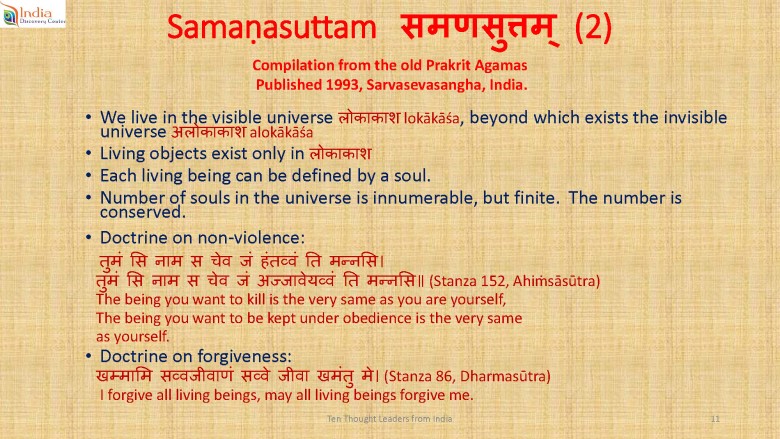 India Discovery Center

Samaṇasuttam समणसुत्तम् (2)

Compilation from the old Prakrit Agamas
Published 1993, Sarvasevasangha, India.

• We live in the visible universe लोकाकाश lokākāśa, beyond which exists the invisible universe अलोकाकाश alokākāśa
• Living objects exist only in लोकाकाश
• Each living being can be defined by a soul.
• Number of souls in the universe is innumerable, but finite. The number is conserved.
• Doctrine on non-violence:
तुमं सि नाम स चेव जं हंतव्वं ति मन्नसि।
तुमं सि नाम स चेव जं अज्जावेयव्वं ति मन्नसि॥ (Stanza 152, Ahiṁsāsūtra)
The being you want to kill is the very same as you are yourself,
The being you want to be kept under obedience is the very same as yourself.
• Doctrine on forgiveness:
खम्मामि सव्वजीवाणं सव्वे जीवा खमंतु मे। (Stanza 86, Dharmasūtra)
I forgive all living beings, may all living beings forgive me.

Ten Thought Leaders from India 11